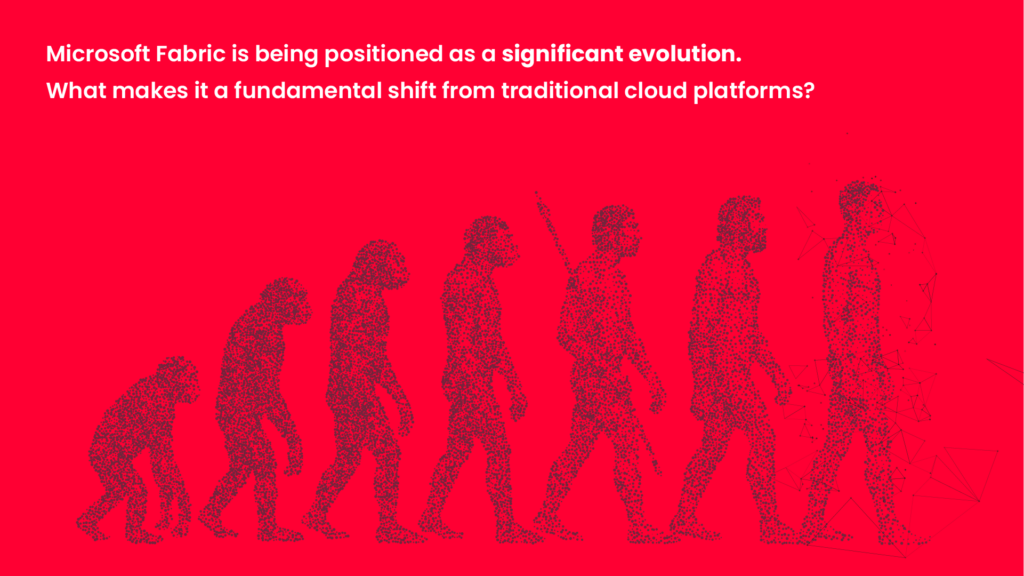 Microsoft Fabric is being positioned as a significant evolution.
What makes it a fundamental shift from traditional cloud platforms?